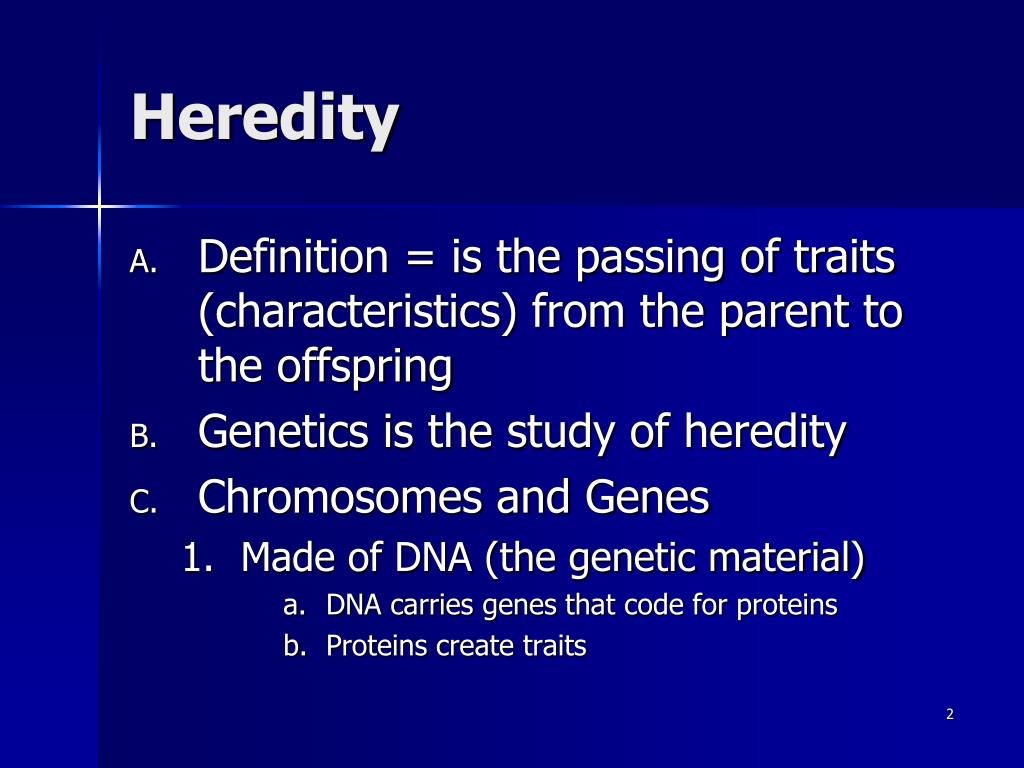 Heredity

A. Definition = is the passing of traits (characteristics) from the parent to the offspring
B. Genetics is the study of heredity
C. Chromosomes and Genes
1. Made of DNA (the genetic material)
a. DNA carries genes that code for proteins
b. Proteins create traits

2